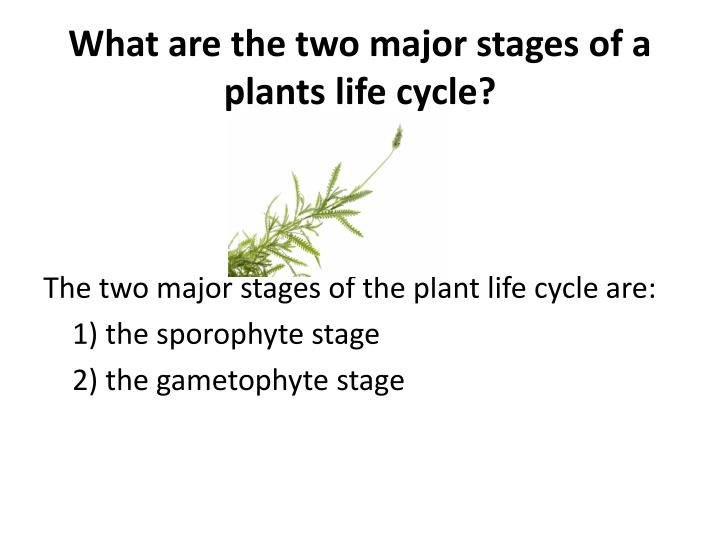 What are the two major stages of a plants life cycle?

The two major stages of the plant life cycle are:

1) the sporophyte stage

2) the gametophyte stage